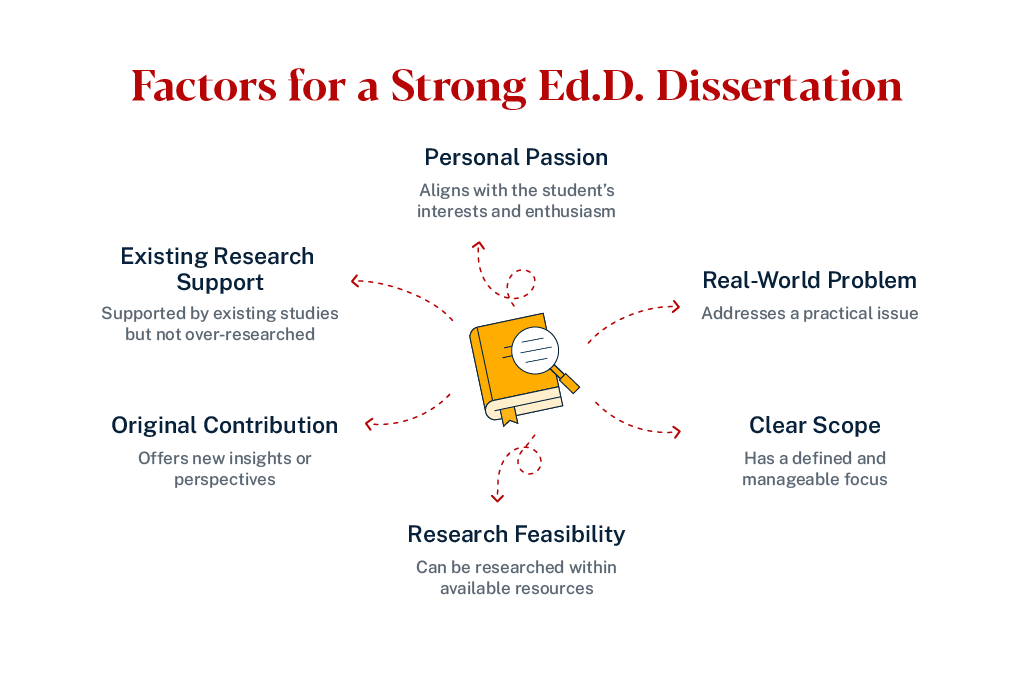 Factors for a Strong Ed.D. Dissertation

Personal Passion

Aligns with the student's interests and enthusiasm

Existing Research Support

Supported by existing studies but not over-researched

Real-World Problem

Addresses a practical issue

Original Contribution

Offers new insights or perspectives

Clear Scope

Has a defined and manageable focus

Research Feasibility

Can be researched within available resources